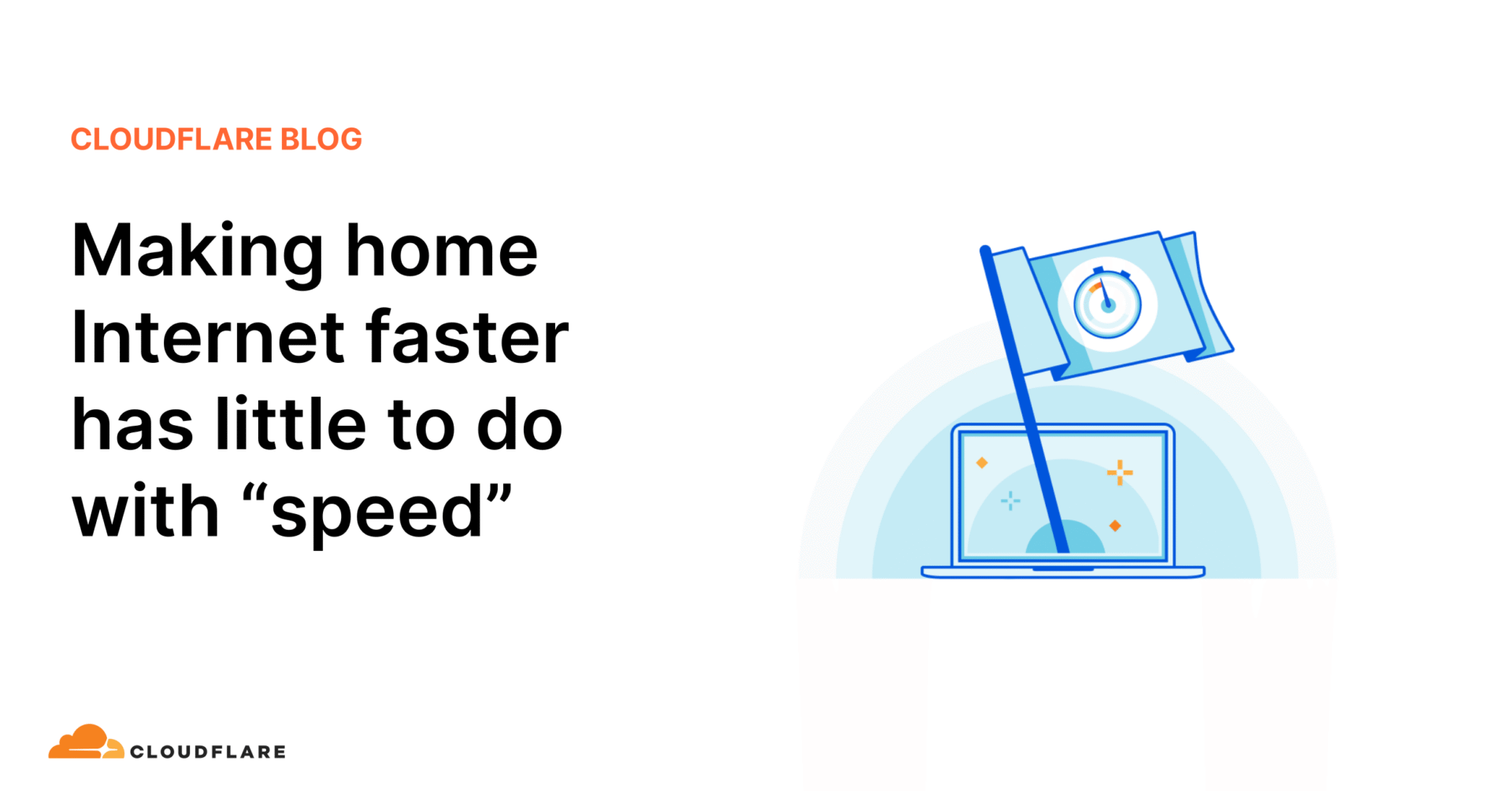 CLOUDFLARE BLOG

Making home Internet faster has little to do with “speed”

CLOUDFLARE